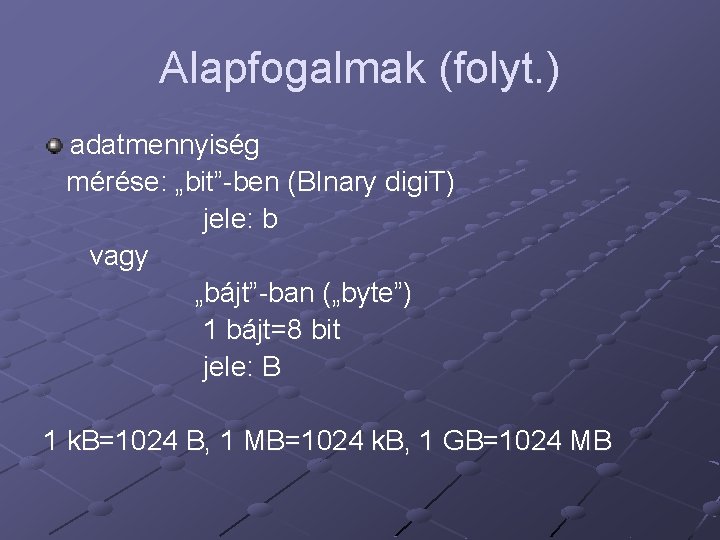 Alapfogalmak (folyt.)

adatmennyiség
mérése: „bit”-ben (BInary digiT)
jele: b
vagy
„bájt”-ban („byte”)
1 bájt=8 bit
jele: B

1 kB=1024 B, 1 MB=1024 kB, 1 GB=1024 MB